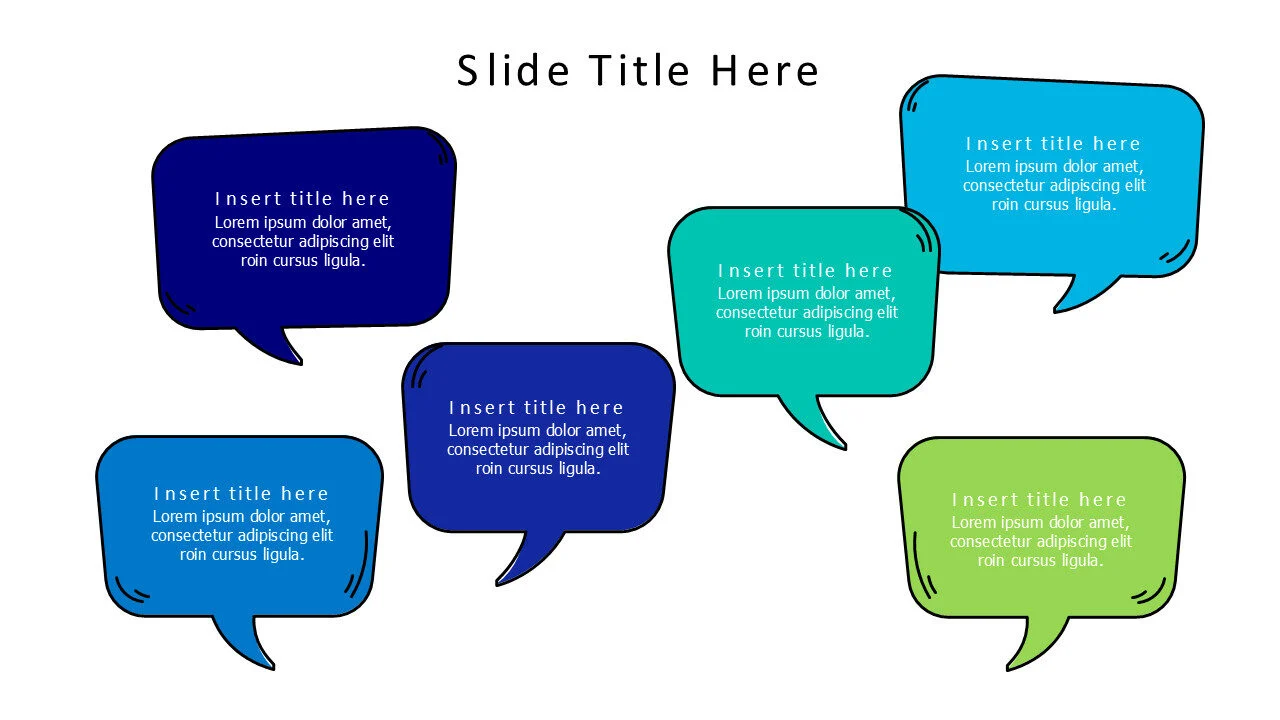 Slide Title Here

Insert title here
Lorem ipsum dolor amet, consectetur adipiscing elit roin cursus ligula.

Insert title here
Lorem ipsum dolor amet, consectetur adipiscing elit roin cursus ligula.

Insert title here
Lorem ipsum dolor amet, consectetur adipiscing elit roin cursus ligula.

Insert title here
Lorem ipsum dolor amet, consectetur adipiscing elit roin cursus ligula.

Insert title here
Lorem ipsum dolor amet, consectetur adipiscing elit roin cursus ligula.

Insert title here
Lorem ipsum dolor amet, consectetur adipiscing elit roin cursus ligula.